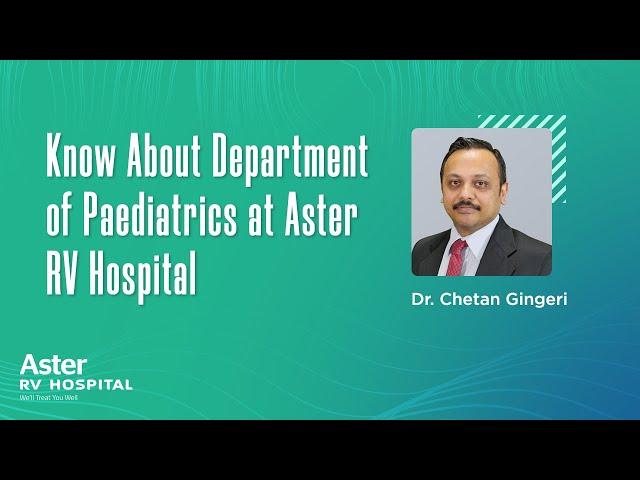 Know About Department of Paediatrics at Aster RV Hospital

Dr. Chetan Gingeri

Aster
RV HOSPITAL
We'll Treat You Well